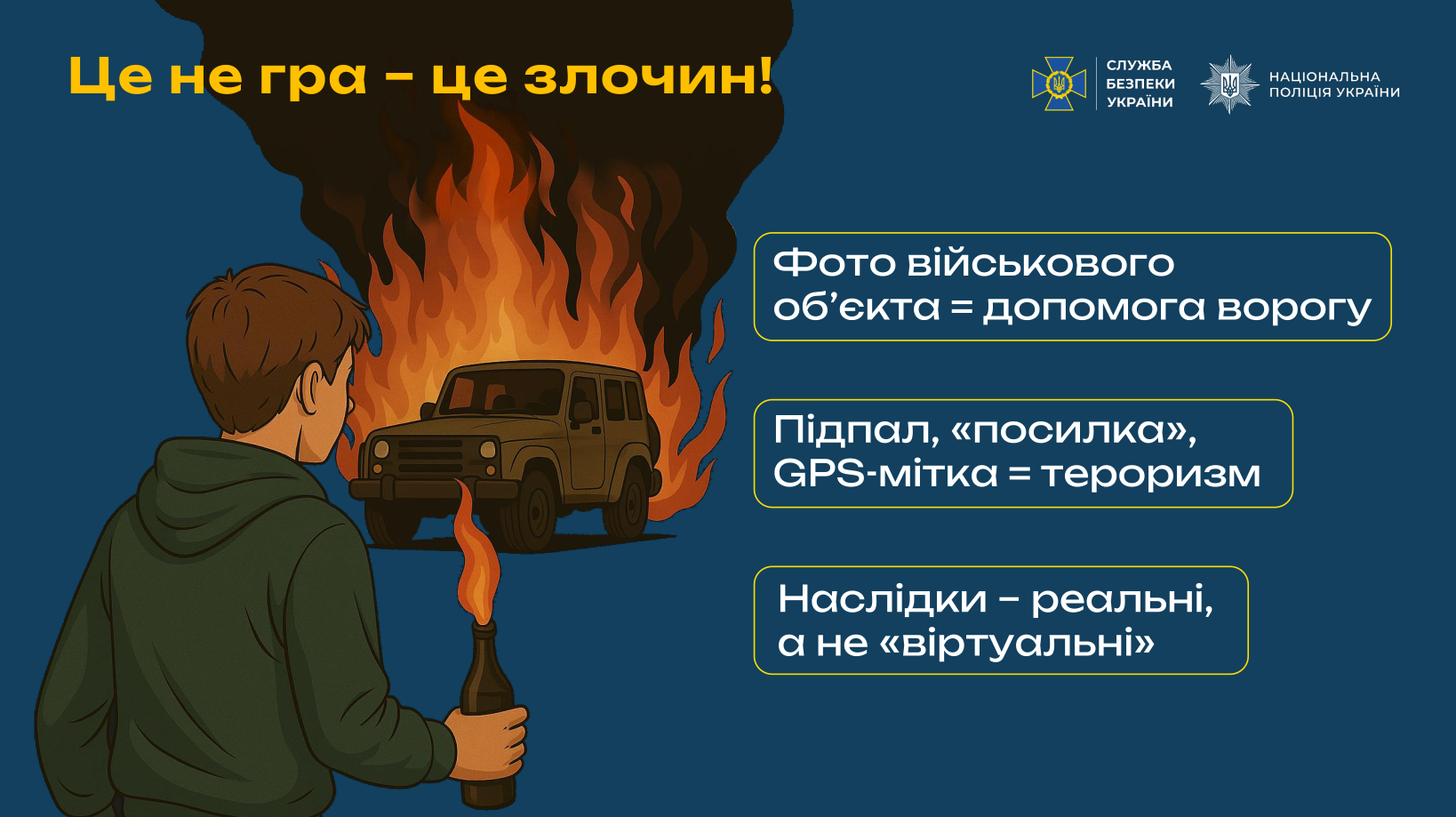 Це не гра – це злочин!

СЛУЖБА БЕЗПЕКИ УКРАЇНИ

НАЦІОНАЛЬНА ПОЛІЦІЯ УКРАЇНИ

Фото військового об'єкта = допомога ворогу

Підпал, «посилка», GPS-мітка = тероризм

Наслідки – реальні, а не «віртуальні»